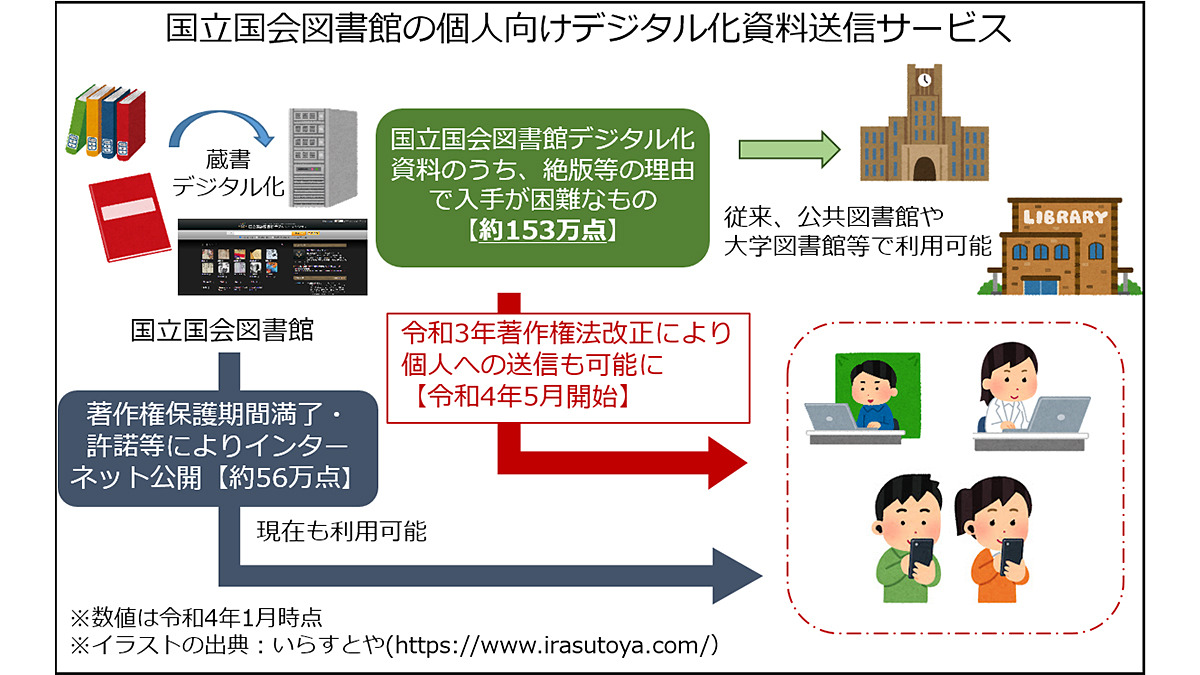 国立国会図書館の個人向けデジタル化資料送信サービス

蔵書
デジタル化

国立国会図書館デジタル化資料のうち、絶版等の理由で入手が困難なもの
【約153万点】

LIBRARY

従来、公共図書館や大学図書館等で利用可能

国立国会図書館

令和3年著作権法改正により個人への送信も可能に
【令和4年5月開始】

著作権保護期間満了・許諾等によりインターネット公開【約56万点】

現在も利用可能

※数値は令和4年1月時点
※イラストの出典：いらすとや(https://www.irasutoya.com/)